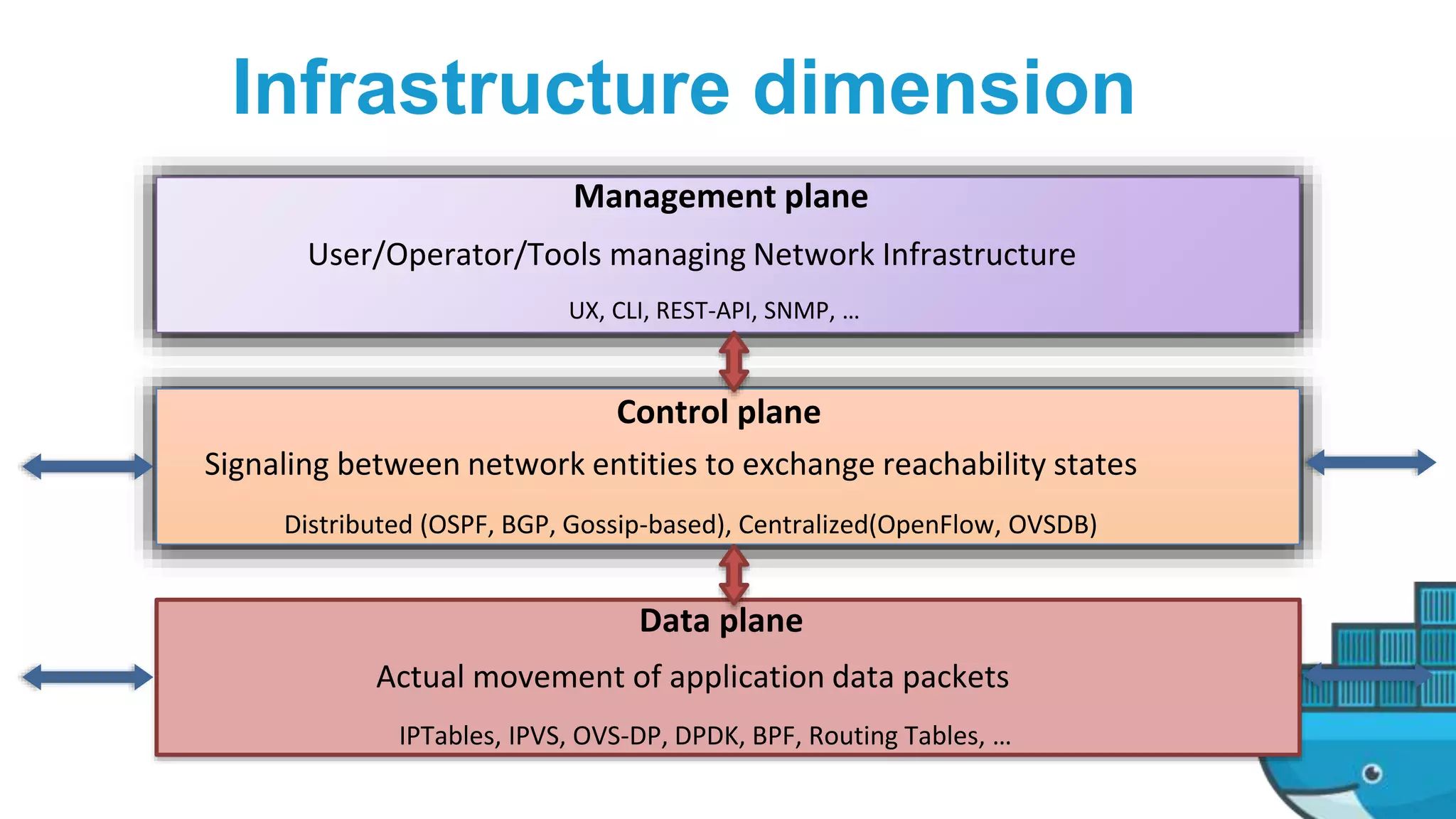 Infrastructure dimension

Management plane

User/Operator/Tools managing Network Infrastructure

UX, CLI, REST-API, SNMP, …

Control plane

Signaling between network entities to exchange reachability states

Distributed (OSPF, BGP, Gossip-based), Centralized(OpenFlow, OVSDB)

Data plane

Actual movement of application data packets

IPTables, IPVS, OVS-DP, DPDK, BPF, Routing Tables, …